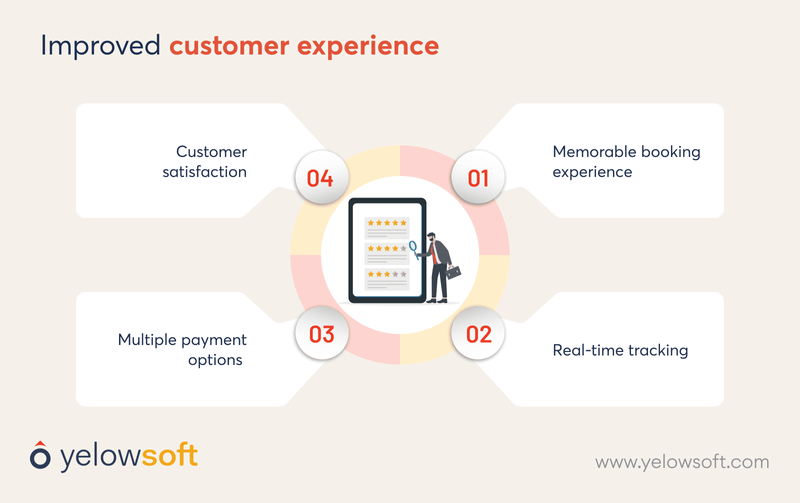 Improved customer experience

Customer satisfaction

04

01

Memorable booking experience

Multiple payment options

03

02

Real-time tracking

yelowsoft

www.yelowsoft.com